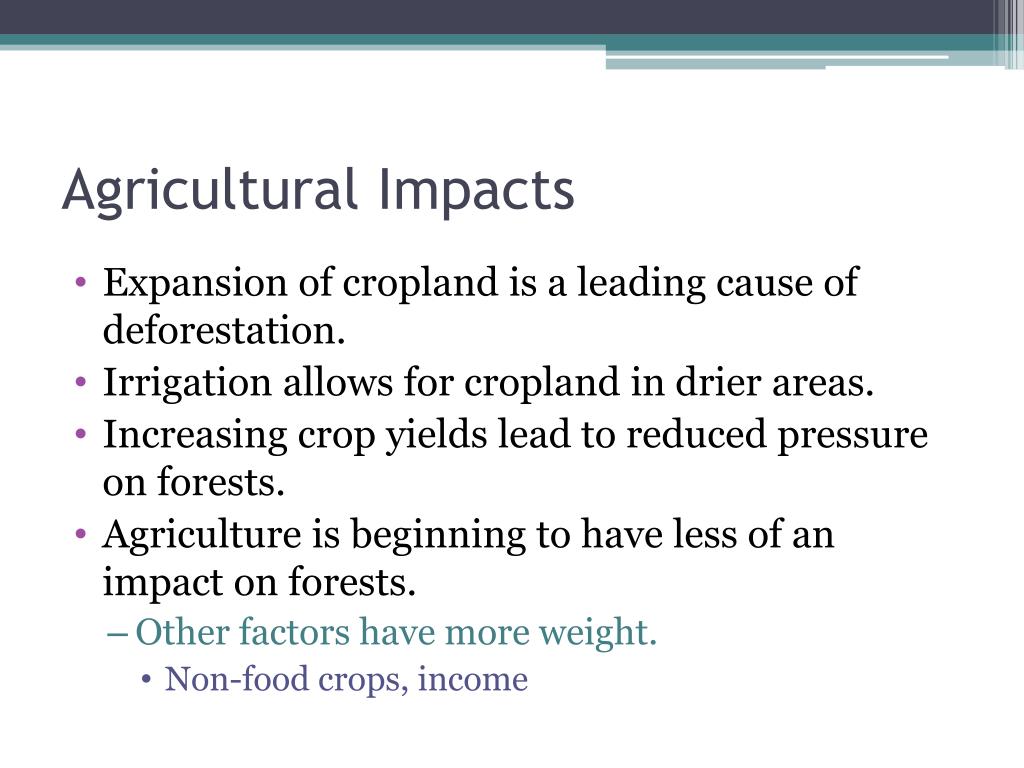 Agricultural Impacts

• Expansion of cropland is a leading cause of deforestation.
• Irrigation allows for cropland in drier areas.
• Increasing crop yields lead to reduced pressure on forests.
• Agriculture is beginning to have less of an impact on forests.
– Other factors have more weight.
• Non-food crops, income